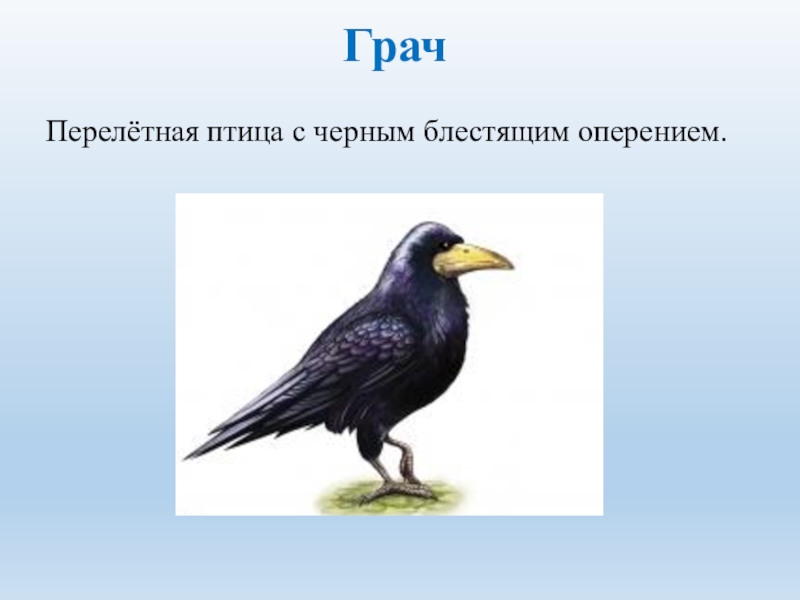 Грач

Перелётная птица с черным блестящим оперением.